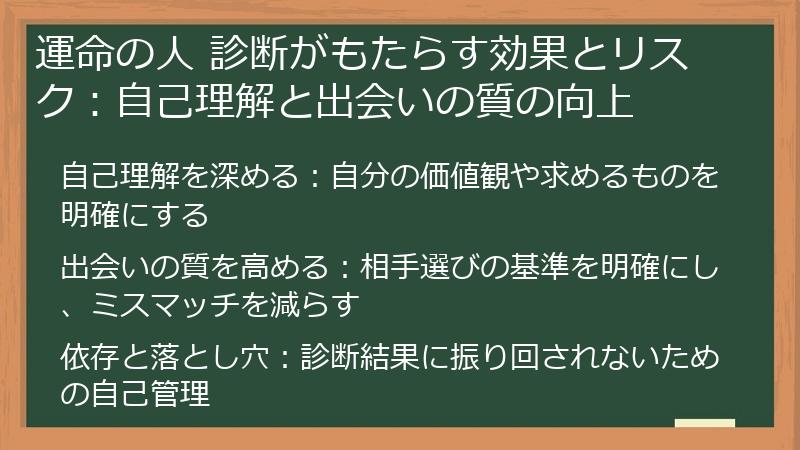 運命の人 診断がもたらす効果とリスク：自己理解と出会いの質の向上

自己理解を深める：自分の価値観や求めるものを明確にする

出会いの質を高める：相手選びの基準を明確にし、ミスマッチを減らす

依存と落とし穴：診断結果に振り回されないための自己管理